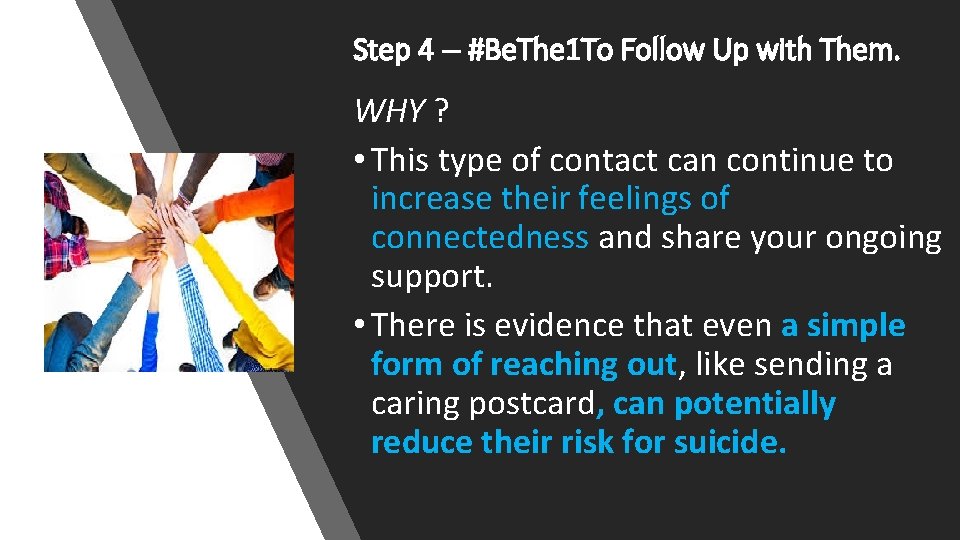 Step 4 – #BeThe1To Follow Up with Them.

WHY ?

• This type of contact can continue to increase their feelings of connectedness and share your ongoing support.

• There is evidence that even a simple form of reaching out, like sending a caring postcard, can potentially reduce their risk for suicide.